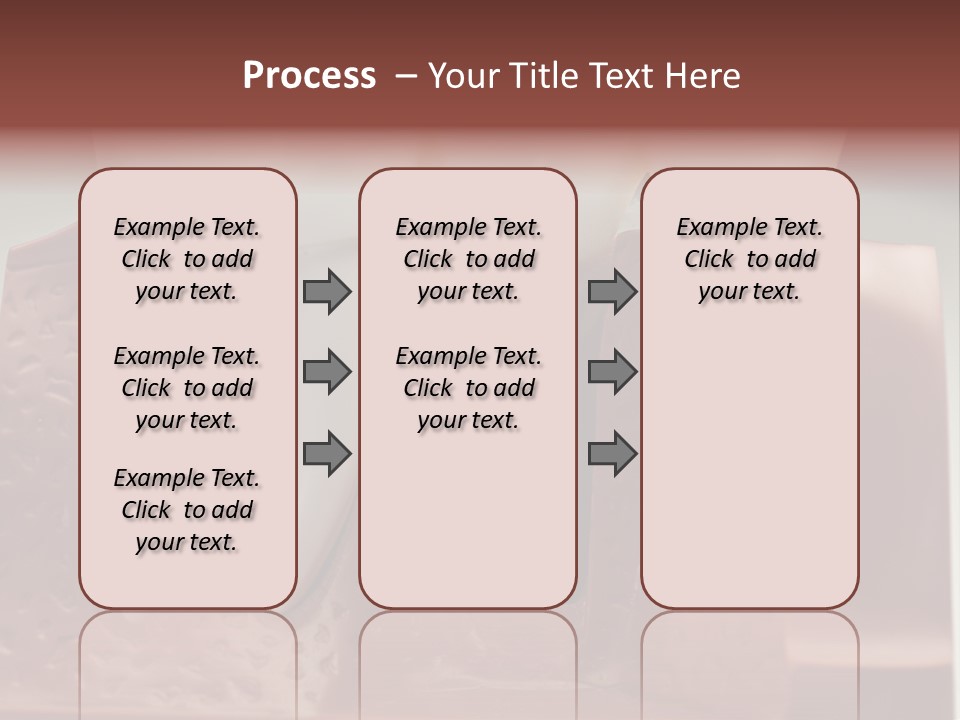 Process – Your Title Text Here

Example Text. Click to add your text.

Example Text. Click to add your text.

Example Text. Click to add your text.

Example Text. Click to add your text.

Example Text. Click to add your text.

Example Text. Click to add your text.